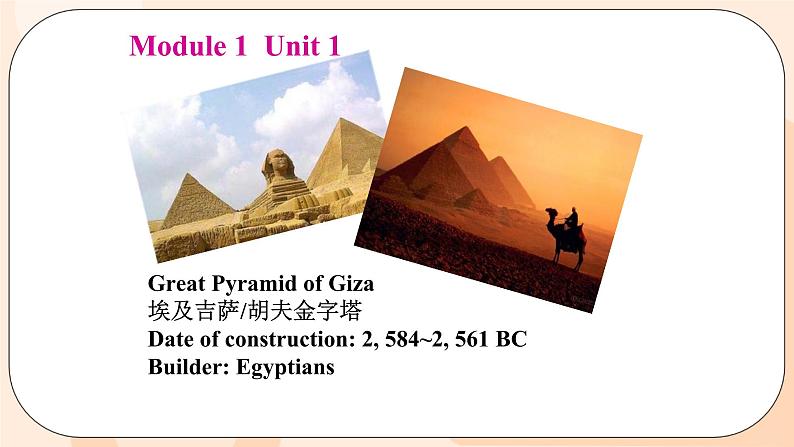 Module 1 Unit 1

Great Pyramid of Giza
埃及吉萨/胡夫金字塔
Date of construction: 2, 584~2, 561 BC
Builder: Egyptians